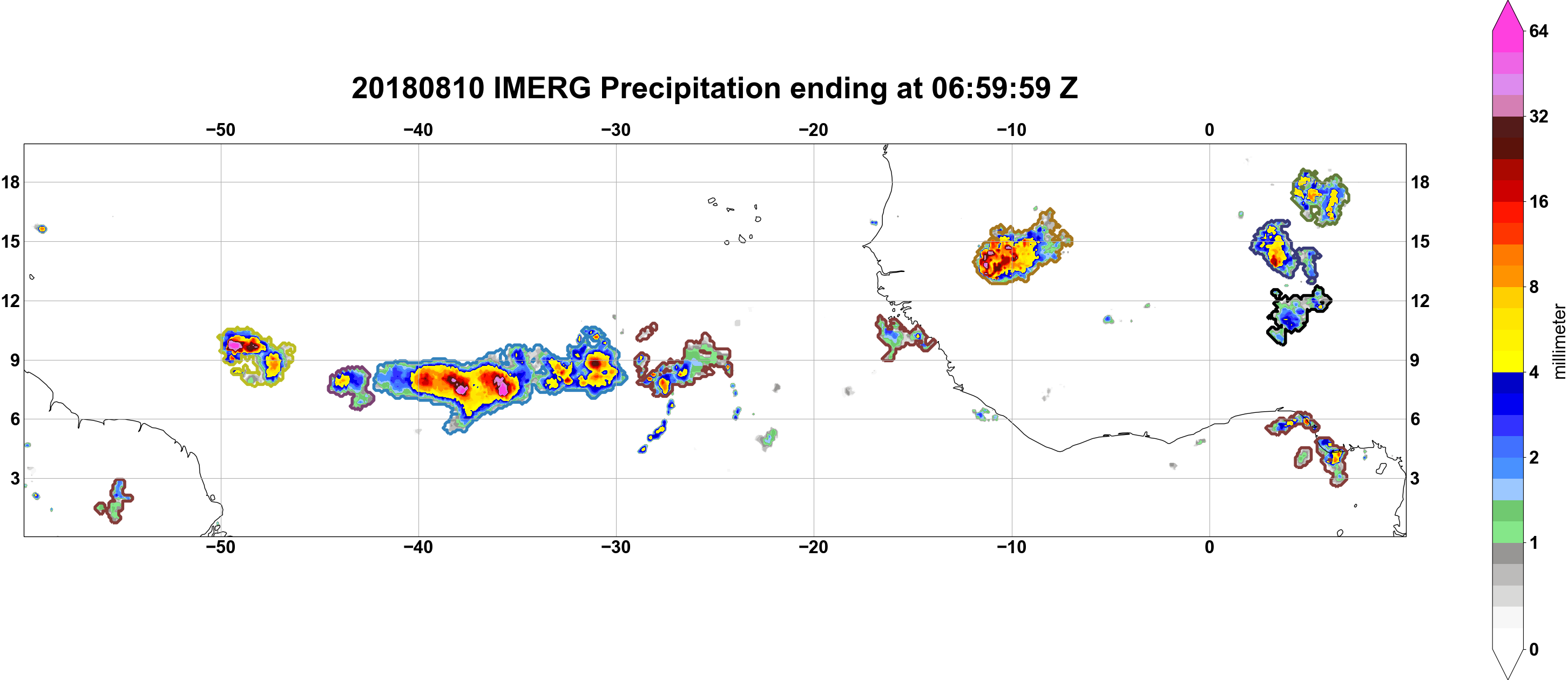 20180810 IMERG Precipitation ending at 06:59:59 Z

−50 −40 −30 −20 −10 0

18
15
12
9
6
3

18
15
12
9
6
3

−50 −40 −30 −20 −10 0

64
32
16
8
4
2
1
0
millimeter